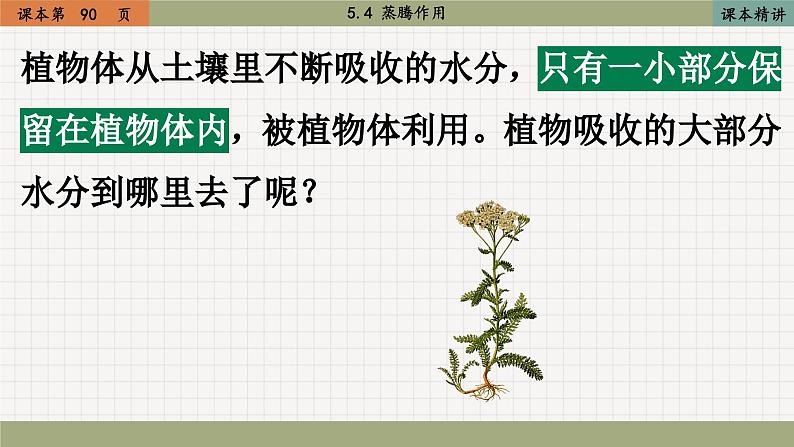 课本第 90 页

5.4 蒸腾作用

课本精讲

植物体从土壤里不断吸收的水分，只有一小部分保留在植物体内，被植物体利用。植物吸收的大部分水分到哪里去了呢？